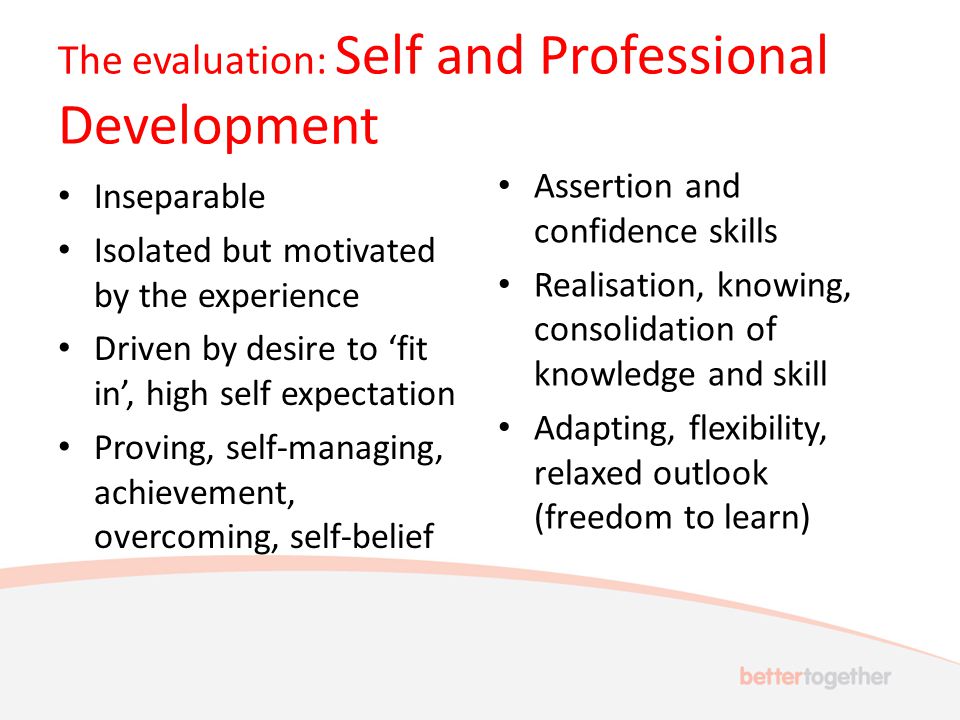 The evaluation: Self and Professional Development

• Inseparable
• Isolated but motivated by the experience
• Driven by desire to ‘fit in’, high self expectation
• Proving, self-managing, achievement, overcoming, self-belief

• Assertion and confidence skills
• Realisation, knowing, consolidation of knowledge and skill
• Adapting, flexibility, relaxed outlook (freedom to learn)

bettertogether